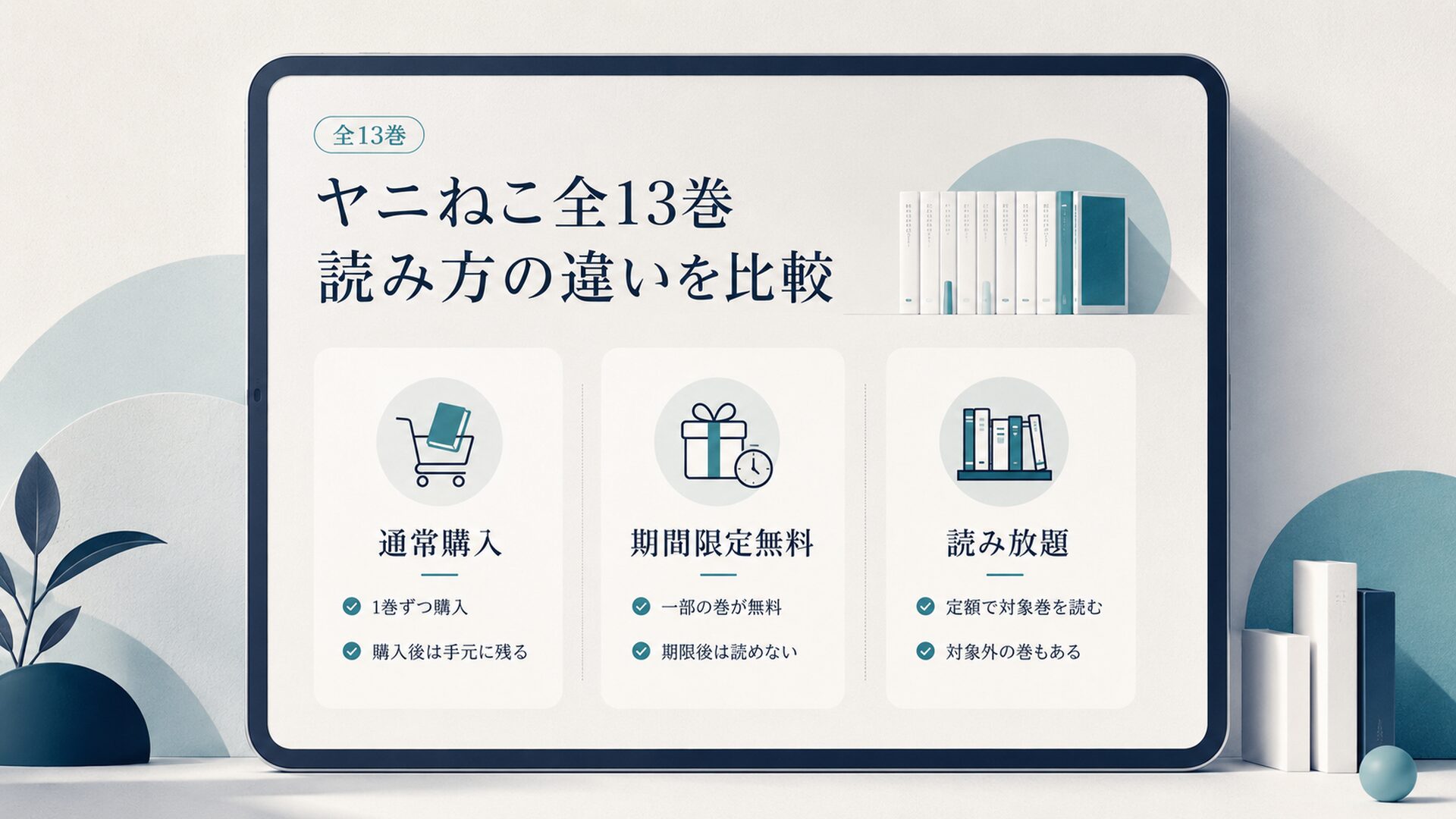 全13巻

ヤニねこ全13巻
読み方の違いを比較

通常購入

1巻ずつ購入

購入後は手元に残る

期間限定無料

一部の巻が無料

期限後は読めない

読み放題

定額で対象巻を読む

対象外の巻もある